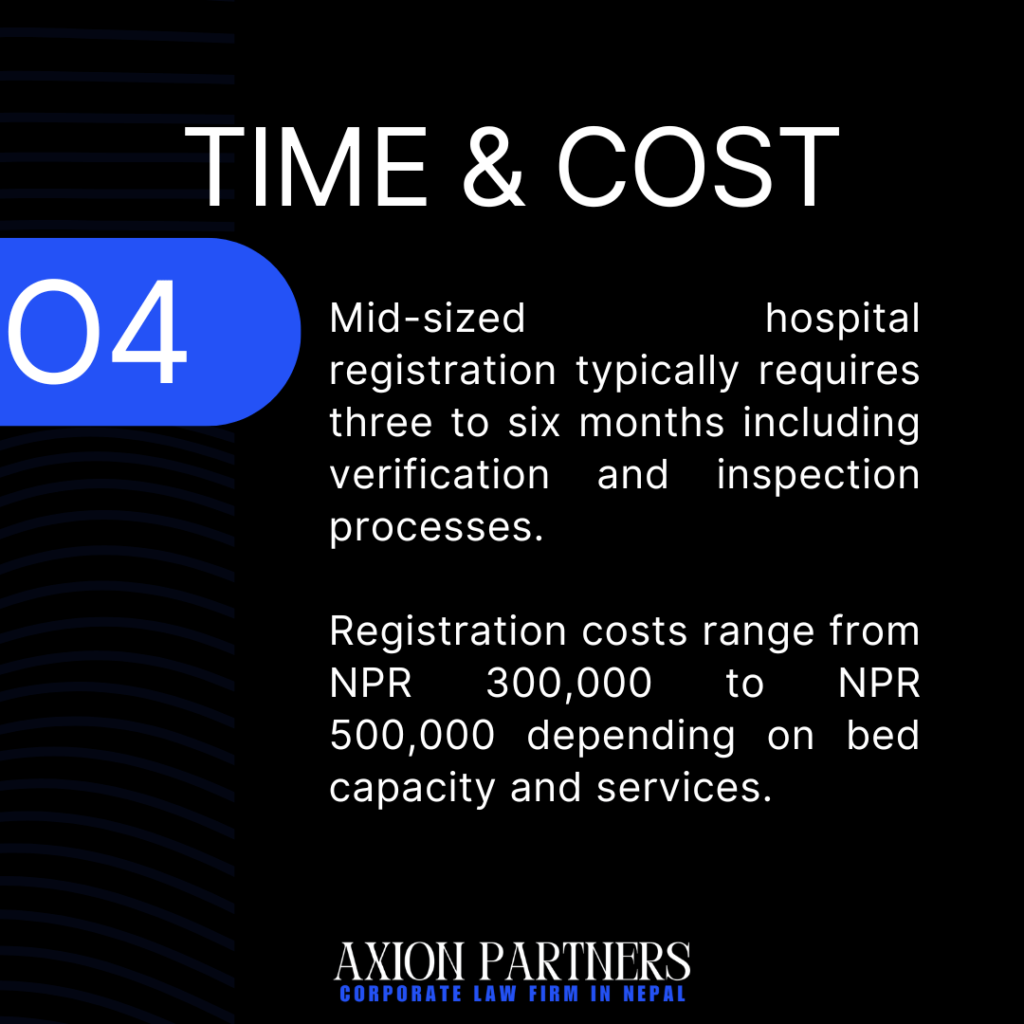 TIME & COST

04

Mid-sized hospital registration typically requires three to six months including verification and inspection processes.

Registration costs range from NPR 300,000 to NPR 500,000 depending on bed capacity and services.

AXION PARTNERS
CORPORATE LAW FIRM IN NEPAL